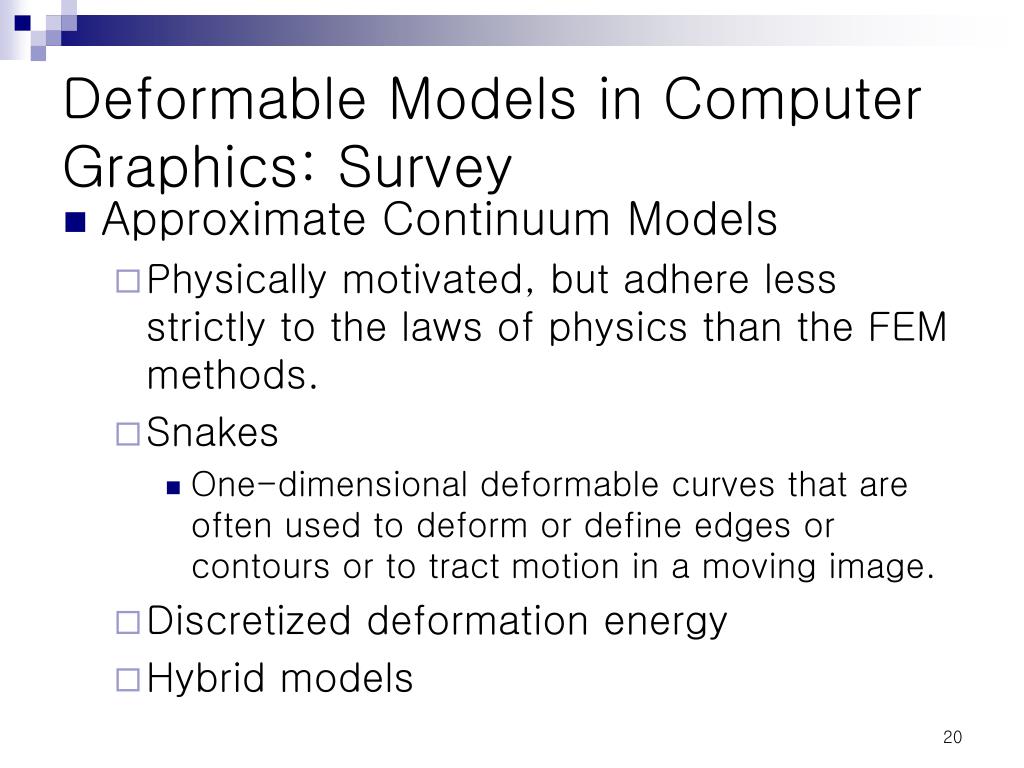 Deformable Models in Computer Graphics: Survey

Approximate Continuum Models

Physically motivated, but adhere less strictly to the laws of physics than the FEM methods.

Snakes

One-dimensional deformable curves that are often used to deform or define edges or contours or to tract motion in a moving image.

Discretized deformation energy

Hybrid models

20